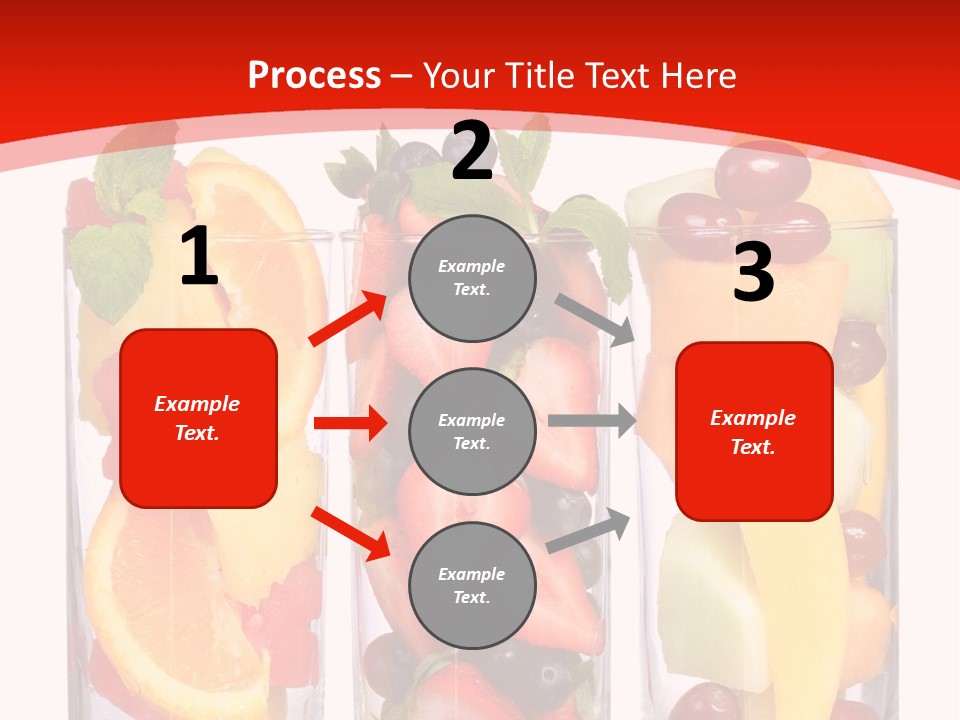 Process – Your Title Text Here

1

Example Text.

2

Example Text.

Example Text.

Example Text.

3

Example Text.